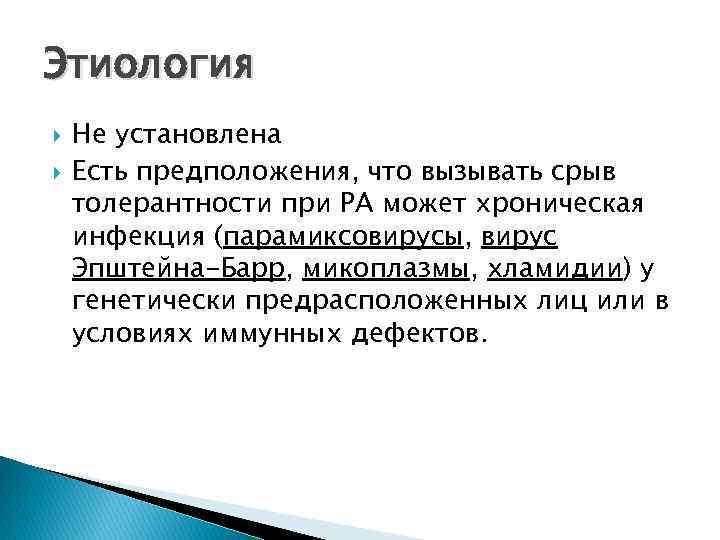 Этиология

Не установлена

Есть предположения, что вызывать срыв толерантности при РА может хроническая инфекция (парамиксовирусы, вирус Эпштейна-Барр, микоплазмы, хламидии) у генетически предрасположенных лиц или в условиях иммунных дефектов.